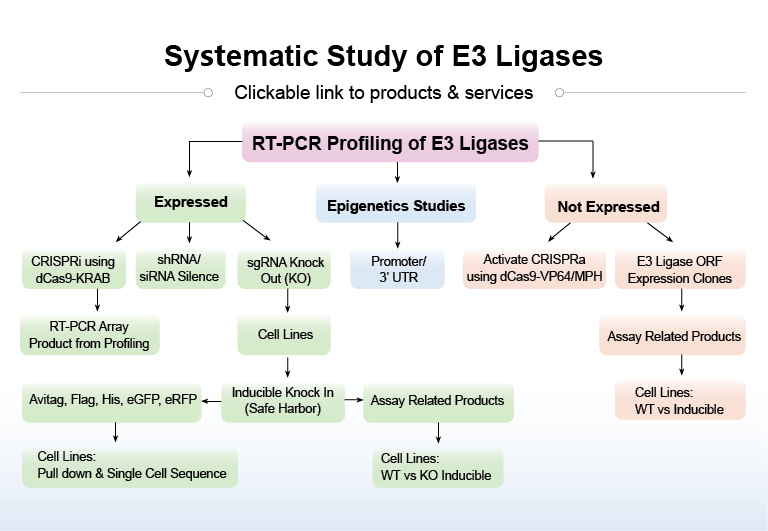 Systematic Study of E3 Ligases

Clickable link to products & services

RT-PCR Profiling of E3 Ligases

Expressed

Epigenetics Studies

Not Expressed

CRISPRi using dCas9-KRAB

shRNA/ siRNA Silence

sgRNA Knock Out (KO)

Promoter/ 3' UTR

Activate CRISPRa using dCas9-VP64/MPH

E3 Ligase ORF Expression Clones

RT-PCR Array Product from Profiling

Cell Lines

Assay Related Products

Avitag, Flag, His, eGFP, eRFP

Inducible Knock In (Safe Harbor)

Assay Related Products

Cell Lines: WT vs Inducible

Cell Lines: Pull down & Single Cell Sequence

Cell Lines: WT vs KO Inducible